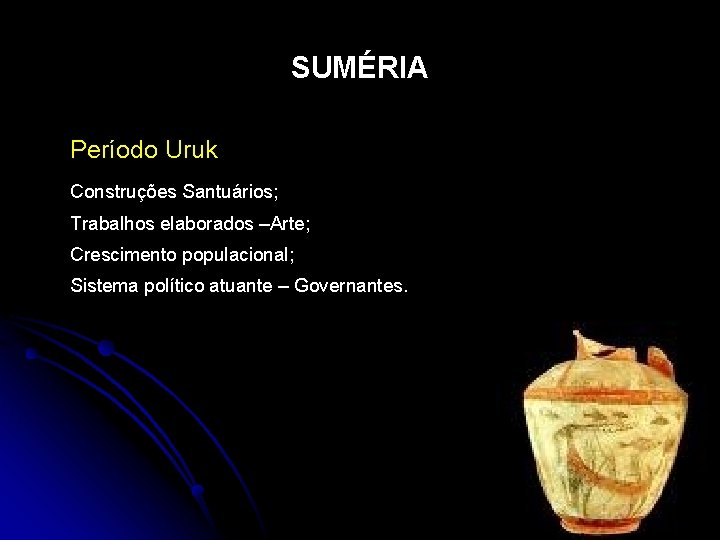 SUMÉRIA

Período Uruk

Construções Santuários;

Trabalhos elaborados –Arte;

Crescimento populacional;

Sistema político atuante – Governantes.